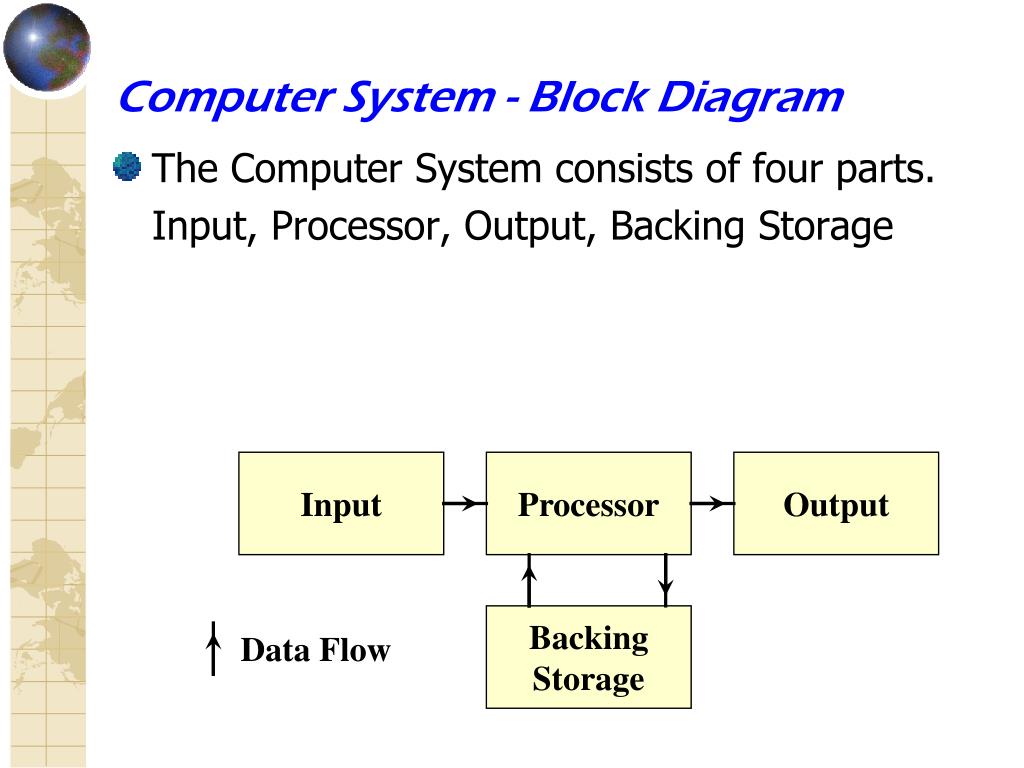 Computer System - Block Diagram

The Computer System consists of four parts. Input, Processor, Output, Backing Storage

Input

Processor

Output

Backing Storage

Data Flow